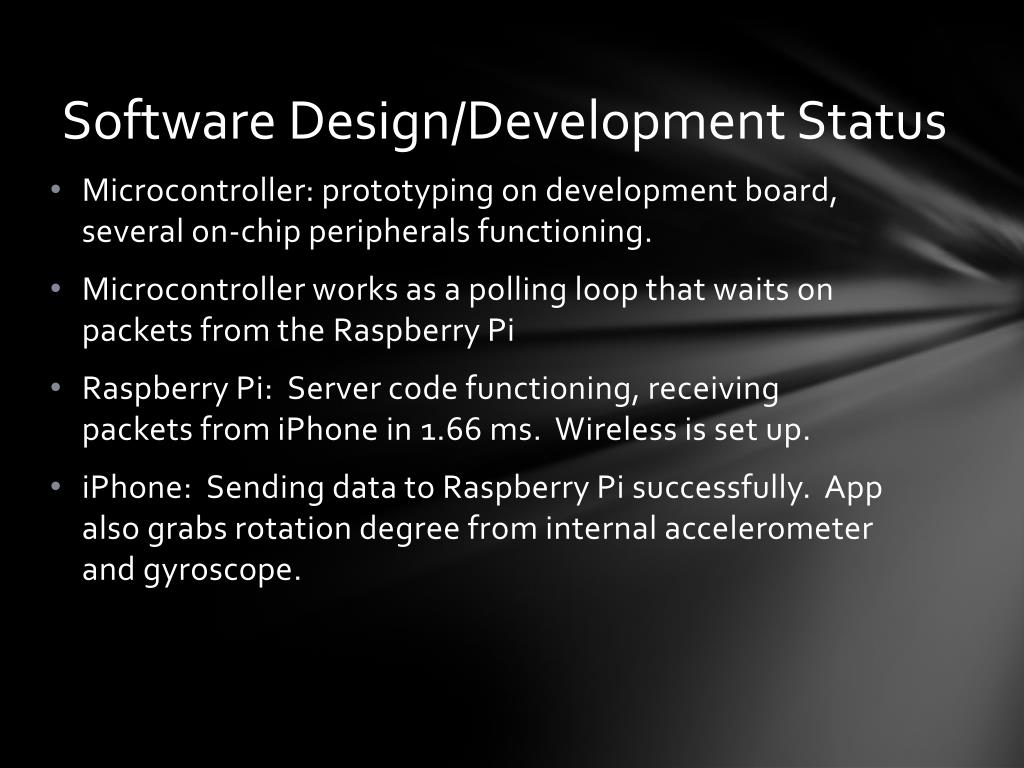 Software Design/Development Status

• Microcontroller: prototyping on development board, several on-chip peripherals functioning.

• Microcontroller works as a polling loop that waits on packets from the Raspberry Pi

• Raspberry Pi:  Server code functioning, receiving packets from iPhone in 1.66 ms.  Wireless is set up.

• iPhone:  Sending data to Raspberry Pi successfully.  App also grabs rotation degree from internal accelerometer and gyroscope.